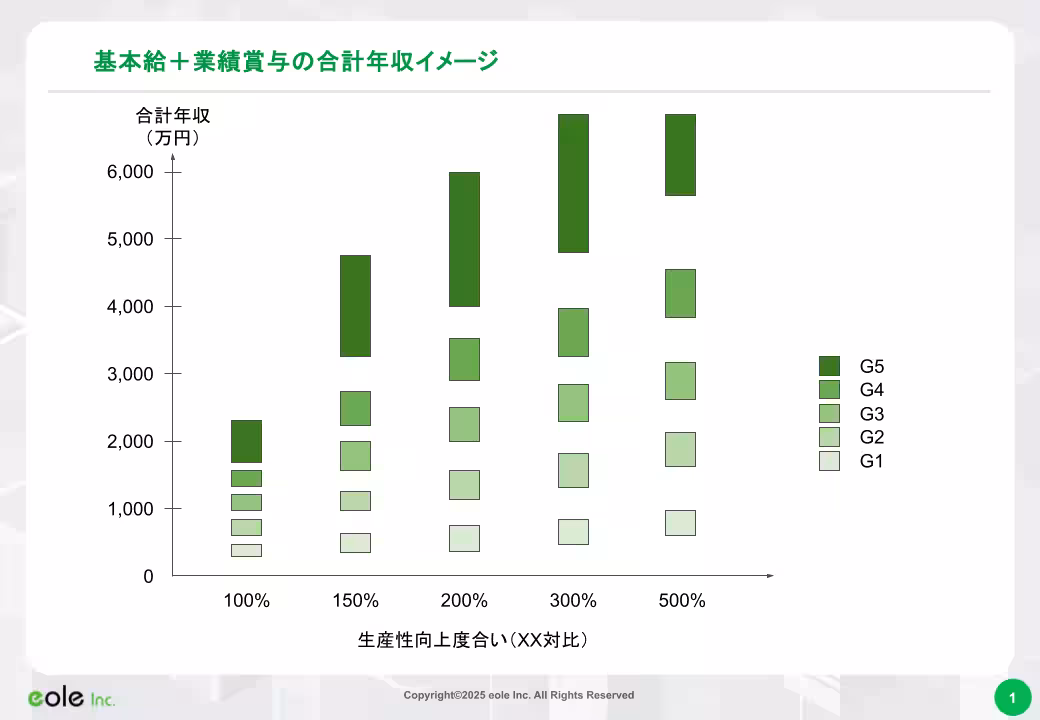 基本給＋業績賞与の合計年収イメージ

合計年収
（万円）

6,000
5,000
4,000
3,000
2,000
1,000
0

100%
150%
200%
300%
500%

生産性向上度合い（XX対比）

G5
G4
G3
G2
G1

eole Inc.

Copyright©2025 eole Inc. All Rights Reserved

1